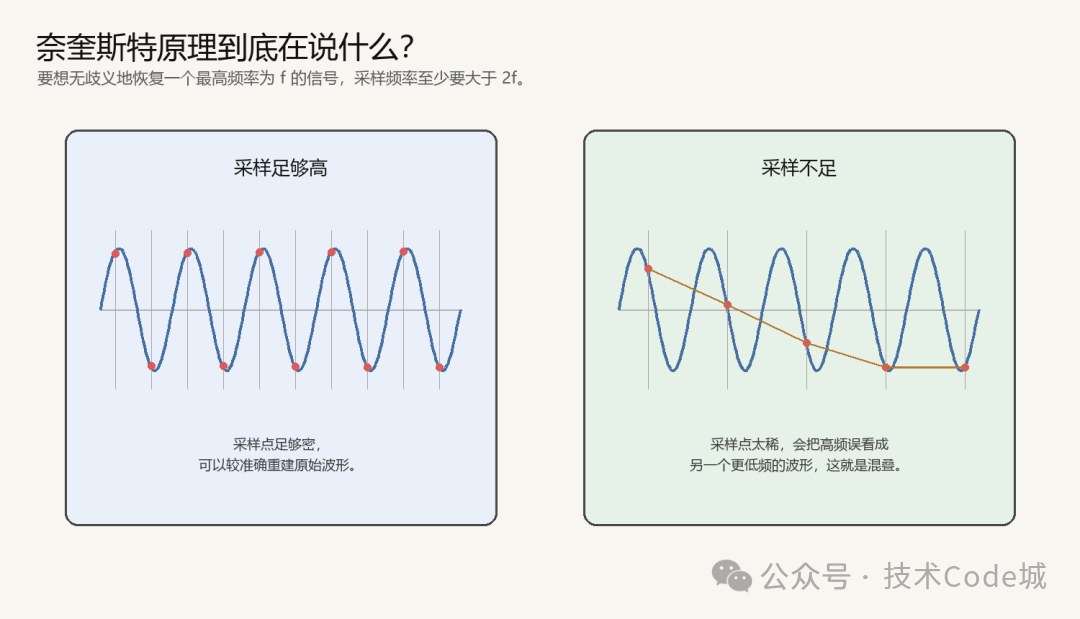 奈奎斯特原理到底在说什么？
要想无歧义地恢复一个最高频率为 f 的信号，采样频率至少要大于 2f。

采样足够高

采样点足够密，
可以较准确重建原始波形。

采样不足

采样点太稀，会把高频误看成
另一个更低频的波形，这就是混叠。

公众号 · 技术Code城